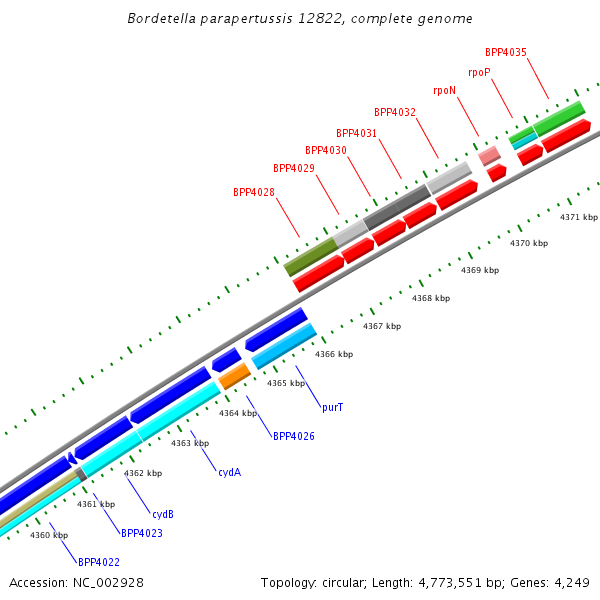 Bordetella parapertussis 12822, complete genome

BPP4035
rpoP
rpoN
BPP4032
BPP4031
BPP4030
BPP4029
BPP4028

4371 kbp
4370 kbp
4369 kbp
4368 kbp
4367 kbp
4366 kbp
4365 kbp
4364 kbp
4363 kbp
4362 kbp
4361 kbp
4360 kbp

purT
BPP4026
cydA
cydB
BPP4023
BPP4022

Accession: NC_002928

Topology: circular; Length: 4,773,551 bp; Genes: 4,249